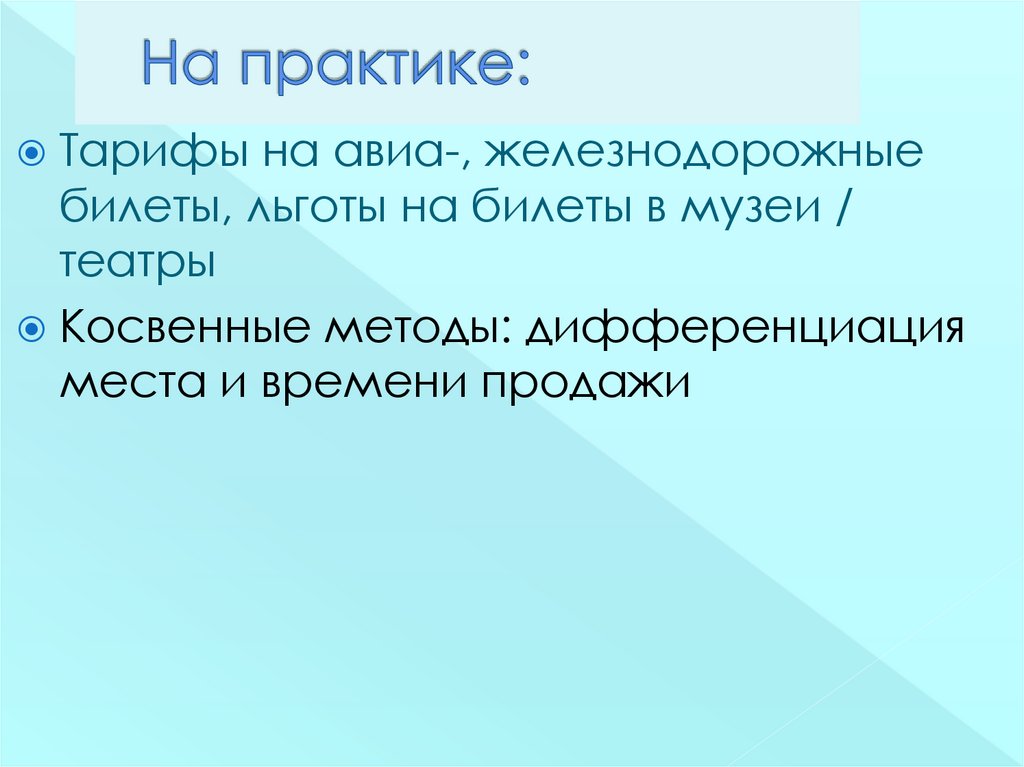 На практике:

Тарифы на авиа-, железнодорожные билеты, льготы на билеты в музеи / театры

Косвенные методы: дифференциация места и времени продажи